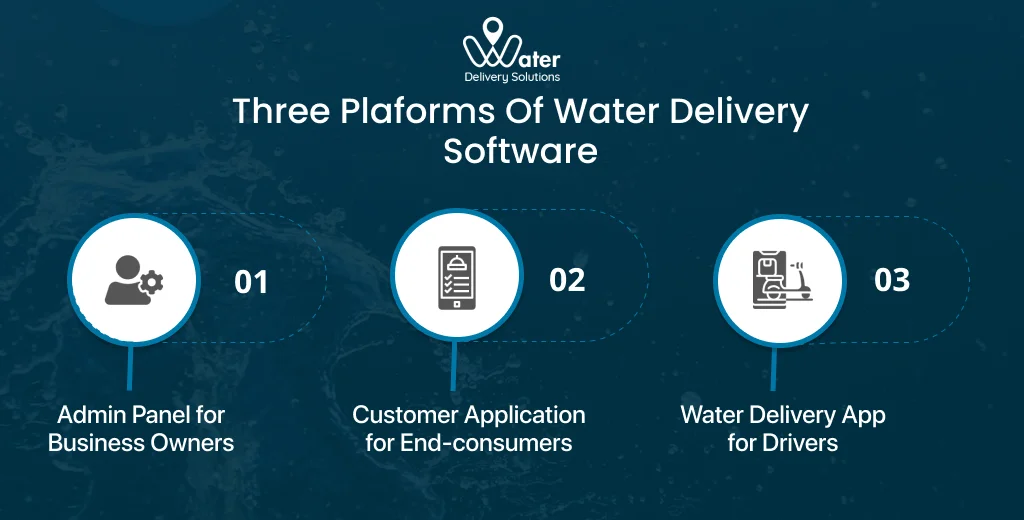 Water
Delivery Solutions

Three Plaforms Of Water Delivery Software

01

Admin Panel for Business Owners

02

Customer Application for End-consumers

03

Water Delivery App for Drivers